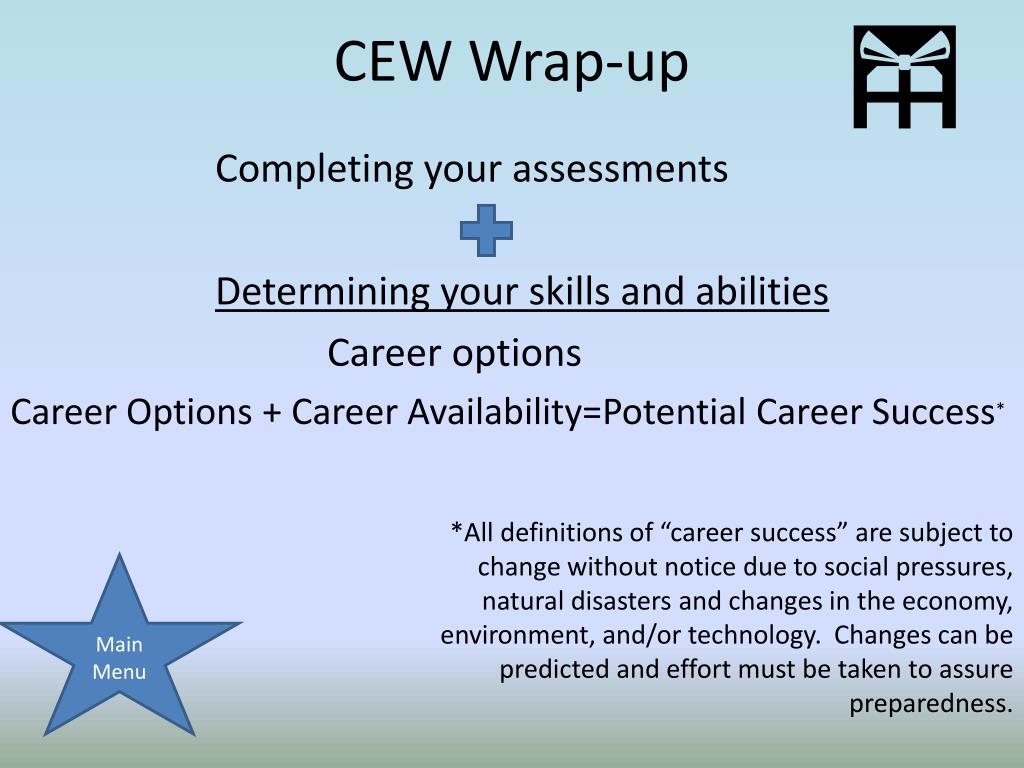 CEW Wrap-up

Completing your assessments

Determining your skills and abilities

Career options

Career Options + Career Availability=Potential Career Success*

*All definitions of “career success” are subject to change without notice due to social pressures, natural disasters and changes in the economy, environment, and/or technology. Changes can be predicted and effort must be taken to assure preparedness.

Main Menu